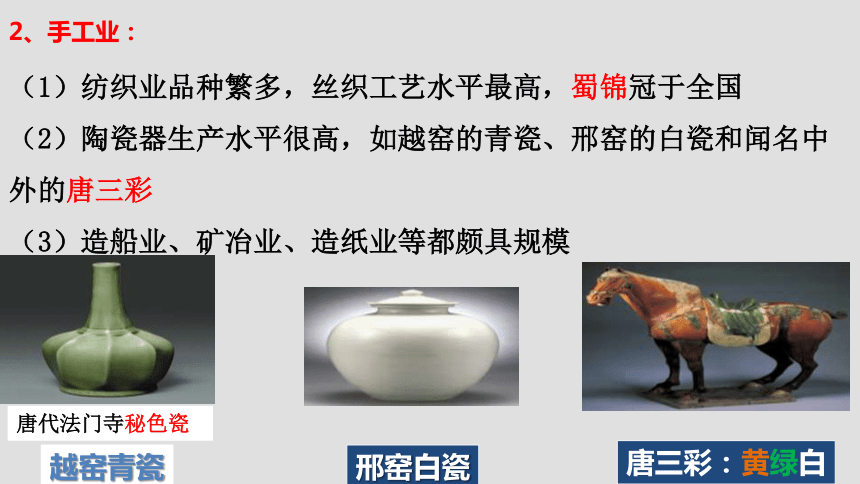 2、手工业：

（1）纺织业品种繁多，丝织工艺水平最高，蜀锦冠于全国

（2）陶瓷器生产水平很高，如越窑的青瓷、邢窑的白瓷和闻名中外的唐三彩

（3）造船业、矿冶业、造纸业等都颇具规模

唐代法门寺秘色瓷

越窑青瓷

邢窑白瓷

唐三彩：黄绿白